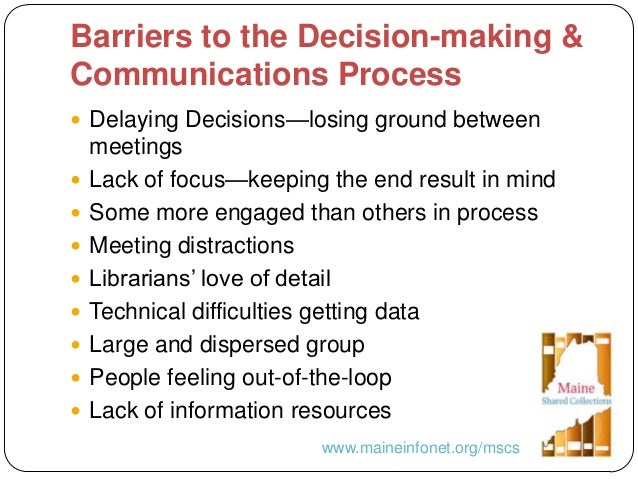 Barriers to the Decision-making & Communications Process

- Delaying Decisions—losing ground between meetings
- Lack of focus—keeping the end result in mind
- Some more engaged than others in process
- Meeting distractions
- Librarians' love of detail
- Technical difficulties getting data
- Large and dispersed group
- People feeling out-of-the-loop
- Lack of information resources

Maine
Shared Collections

www.maineinfonet.org/mscs